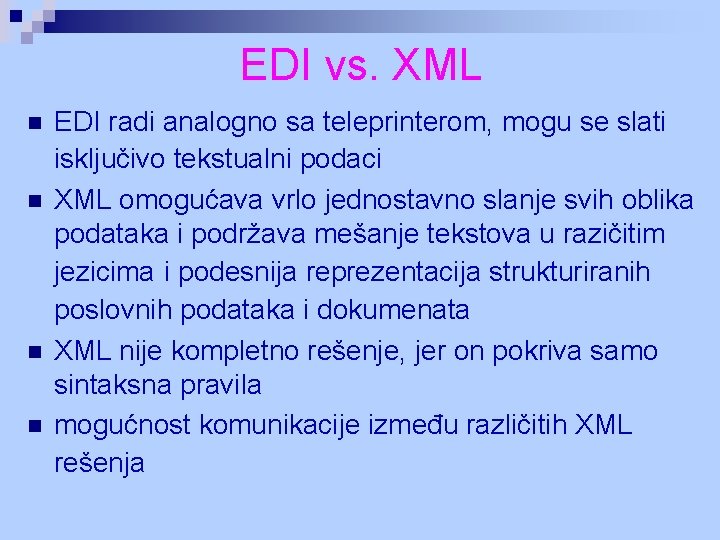 EDI vs. XML

- EDI radi analogno sa teleprinterom, mogu se slati isključivo tekstualni podaci
- XML omogućava vrlo jednostavno slanje svih oblika podataka i podržava mešanje tekstova u razičitim jezicima i podesnija reprezentacija strukturiranih poslovnih podataka i dokumenata
- XML nije kompletno rešenje, jer on pokriva samo sintaksna pravila
- mogućnost komunikacije između različitih XML rešenja